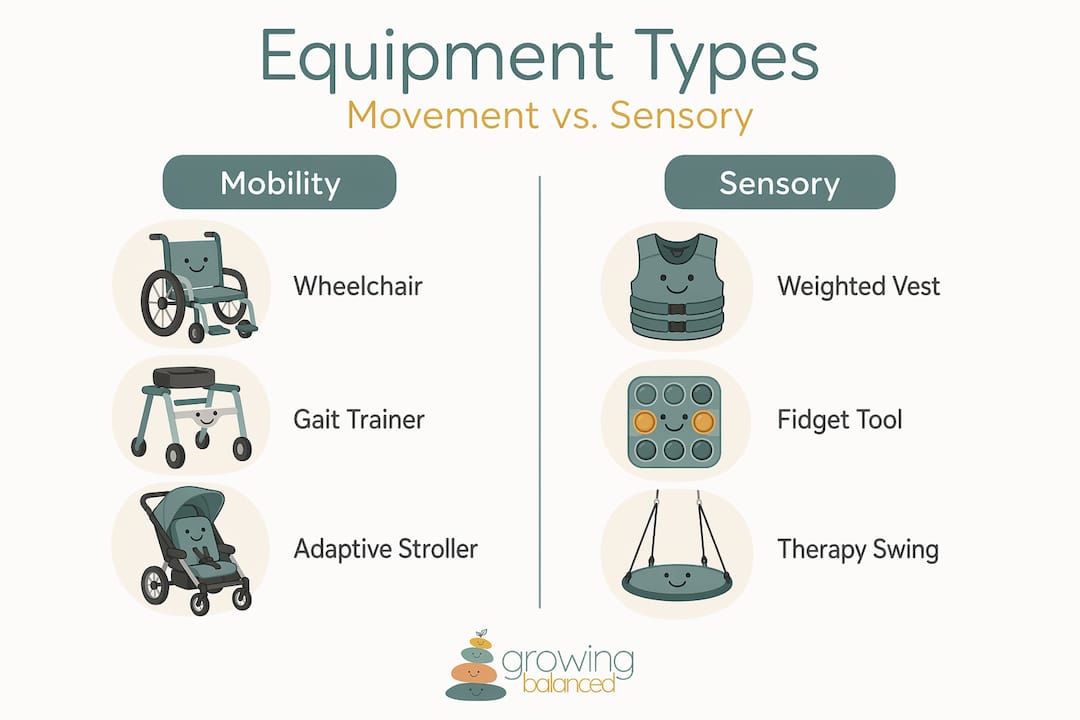 Equipment Types
Movement vs. Sensory

Mobility

Wheelchair

Gait Trainer

Adaptive Stroller

Sensory

Weighted Vest

Fidget Tool

Therapy Swing

growing balanced